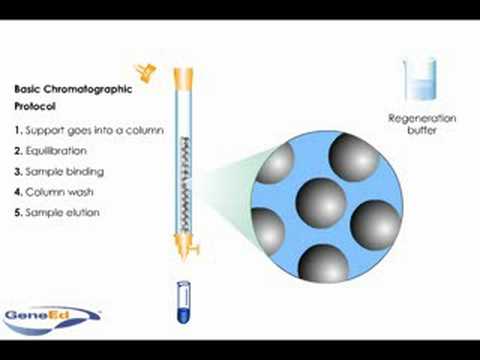 Basic Chromatographic Protocol

1. Support goes into a column
2. Equilibration
3. Sample binding
4. Column wash
5. Sample elution

Regeneration buffer

GeneEd